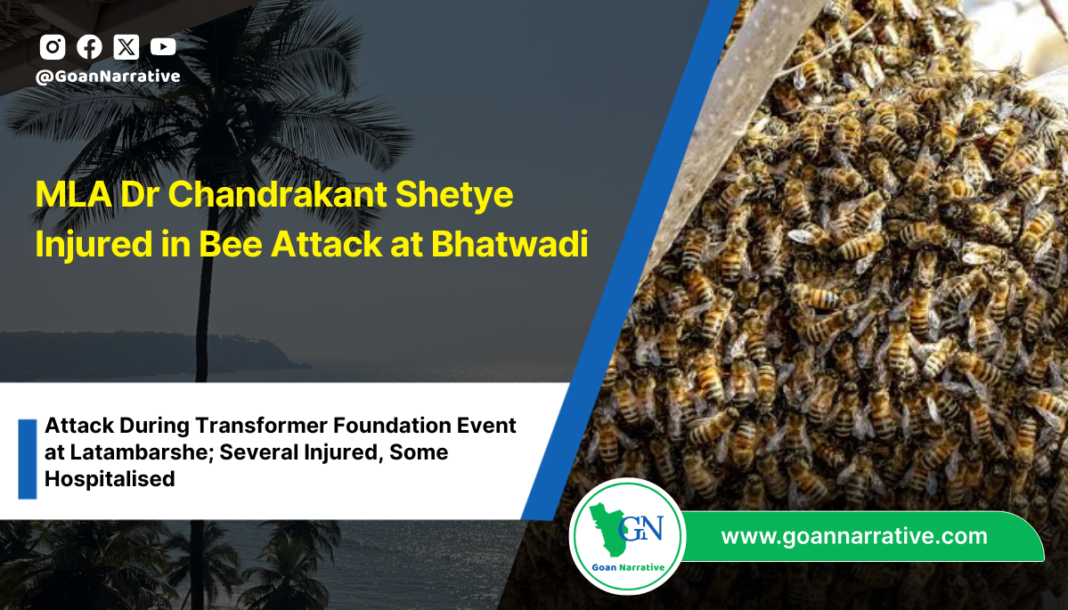 @GoanNarrative

MLA Dr Chandrakant Shetye Injured in Bee Attack at Bhatwadi

Attack During Transformer Foundation Event at Latambarshe; Several Injured, Some Hospitalised

GN
Goan Narrative

www.goannarrative.com